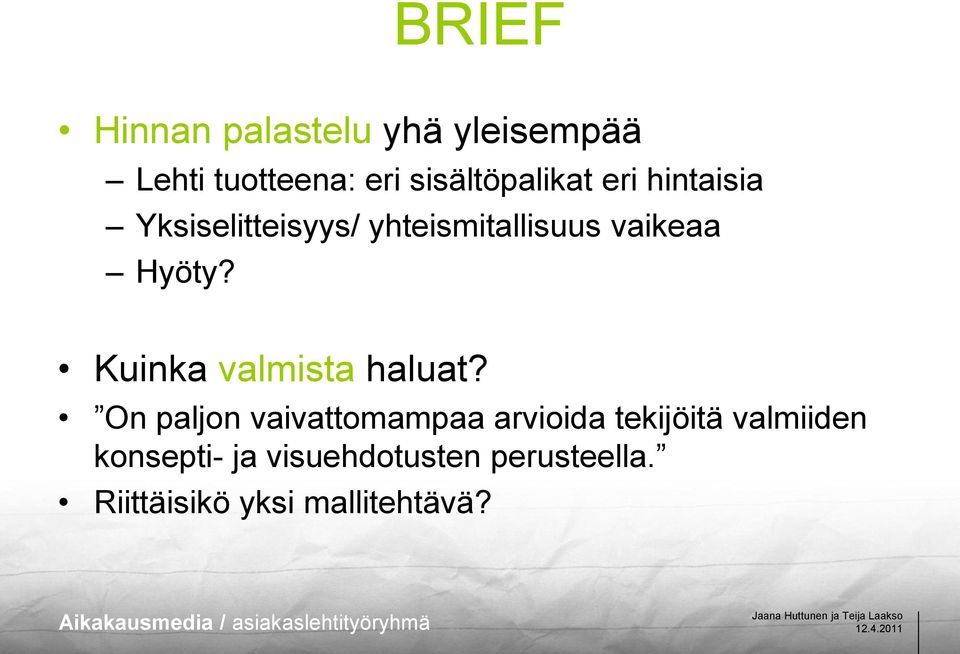 BRIEF

• Hinnan palastelu yhä yleisempää
– Lehti tuotteena: eri sisältöpalikat eri hintaisia
– Yksiselitteisyys/ yhteismitallisuus vaikeaa
– Hyöty?

• Kuinka valmista haluat?
• ”On paljon vaivattomampaa arvioida tekijöitä valmiiden konsepti- ja visuehdotusten perusteella.”
• Riittäisikö yksi mallitehtävä?

Aikakausmedia / asiakaslehtityöryhmä

Jaana Huttunen ja Teija Laakso
12.4.2011